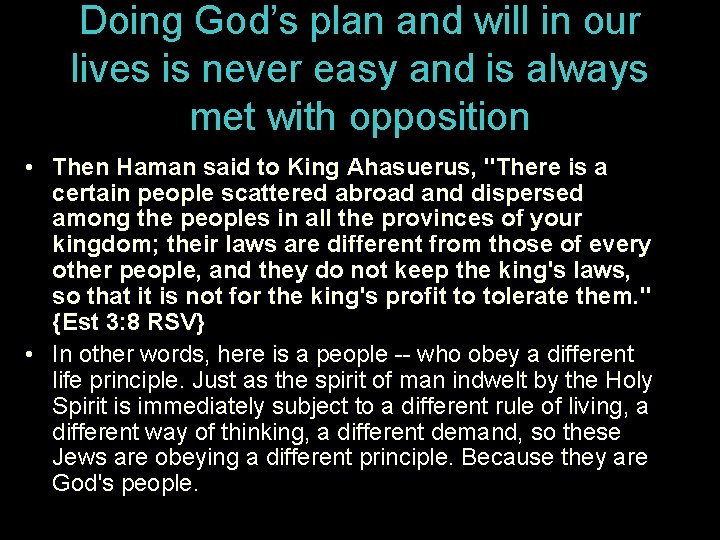 Doing God's plan and will in our lives is never easy and is always met with opposition

• Then Haman said to King Ahasuerus, "There is a certain people scattered abroad and dispersed among the peoples in all the provinces of your kingdom; their laws are different from those of every other people, and they do not keep the king's laws, so that it is not for the king's profit to tolerate them." {Est 3:8 RSV}

• In other words, here is a people -- who obey a different life principle. Just as the spirit of man indwelt by the Holy Spirit is immediately subject to a different rule of living, a different way of thinking, a different demand, so these Jews are obeying a different principle. Because they are God's people.